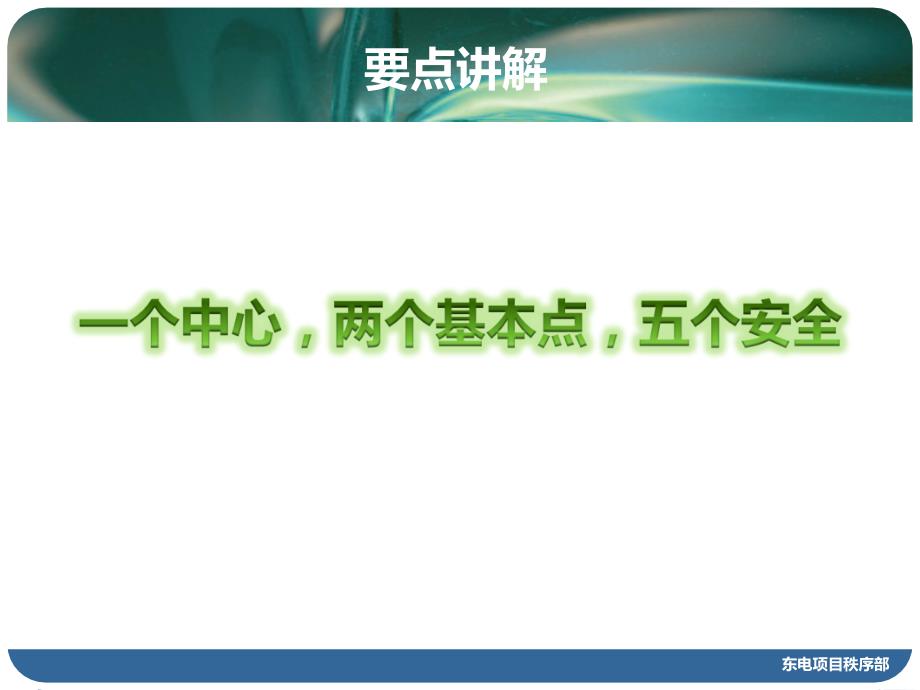 要点讲解

一个中心，两个基本点，五个安全

东电项目秩序部